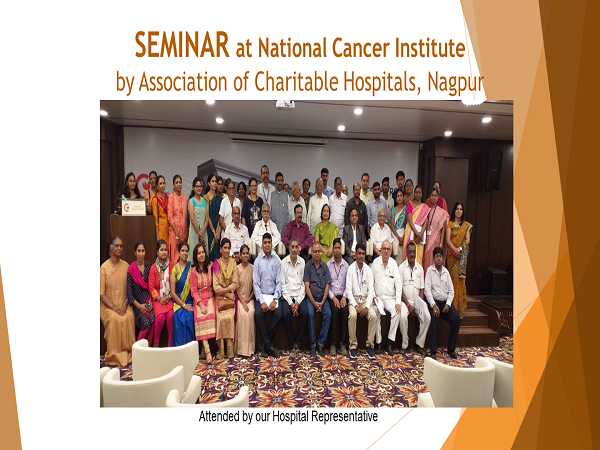 SEMINAR at National Cancer Institute
by Association of Charitable Hospitals, Nagpur

Attended by our Hospital Representative